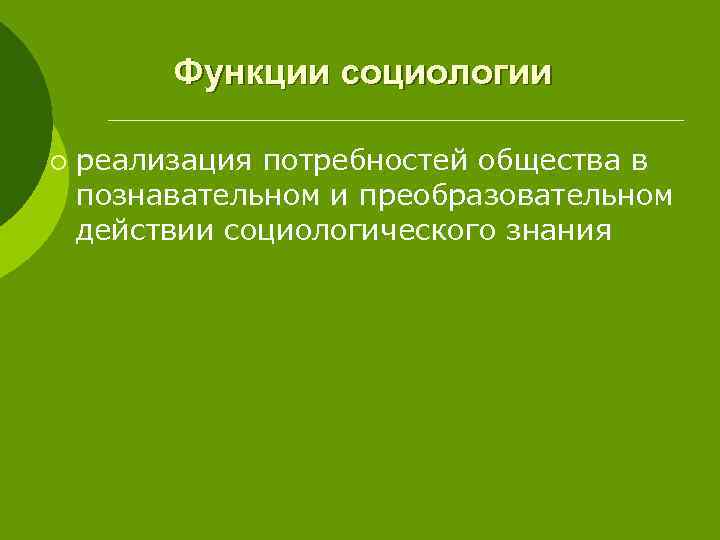 Функции социологии

реализация потребностей общества в познавательном и преобразовательном действии социологического знания